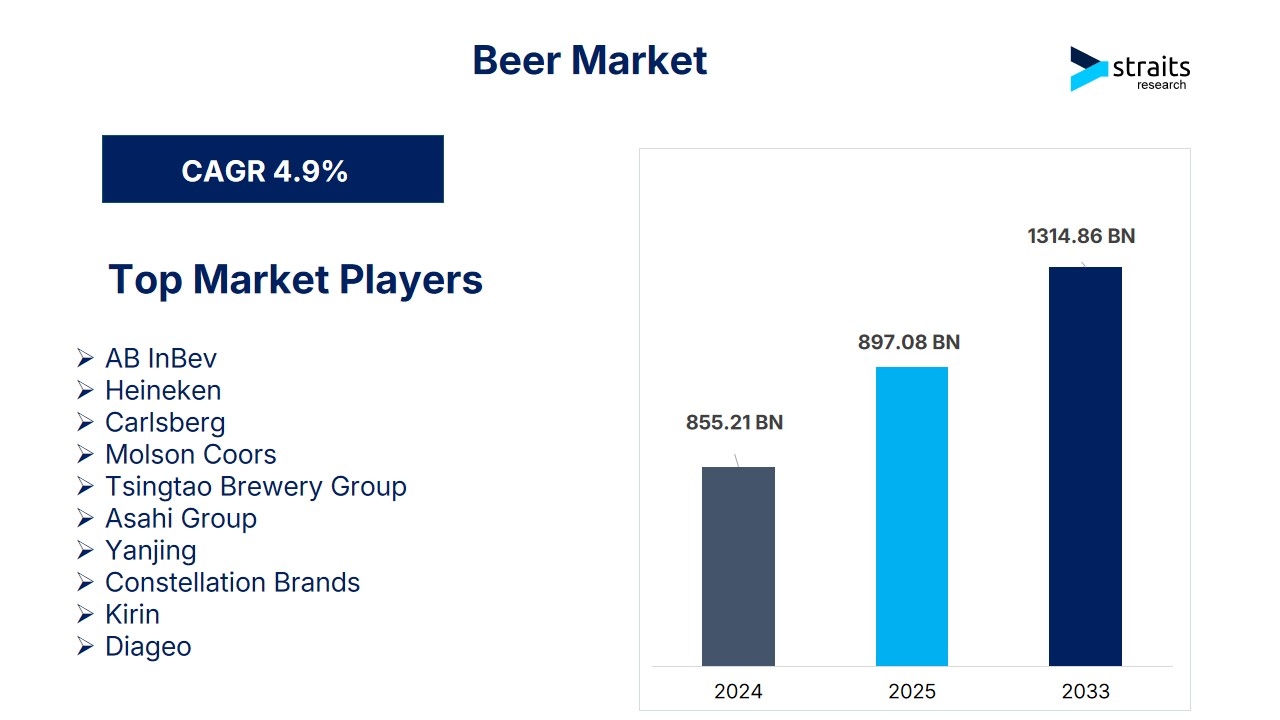 Beer Market

straits
research

CAGR 4.9%

Top Market Players

➢ AB InBev
➢ Heineken
➢ Carlsberg
➢ Molson Coors
➢ Tsingtao Brewery Group
➢ Asahi Group
➢ Yanjing
➢ Constellation Brands
➢ Kirin
➢ Diageo

855.21 BN
897.08 BN
1314.86 BN

2024
2025
2033